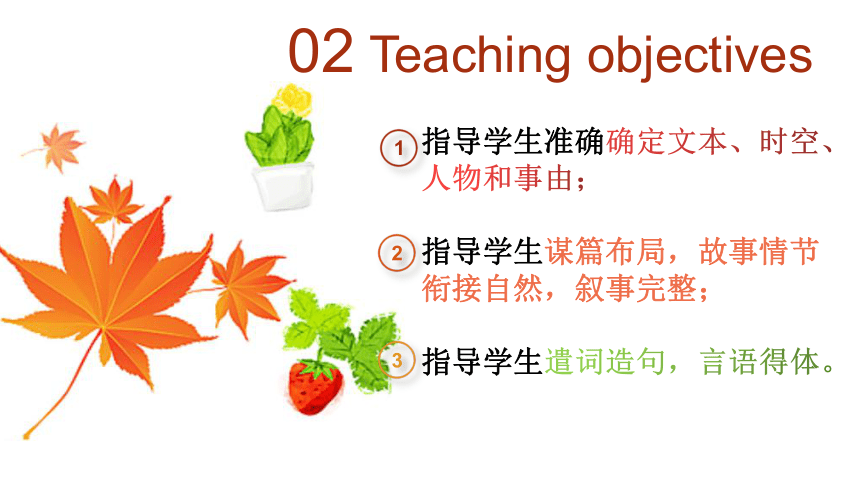 02 Teaching objectives

1 指导学生准确确定文本、时空、人物和事由；

2 指导学生谋篇布局，故事情节衔接自然，叙事完整；

3 指导学生遣词造句，言语得体。